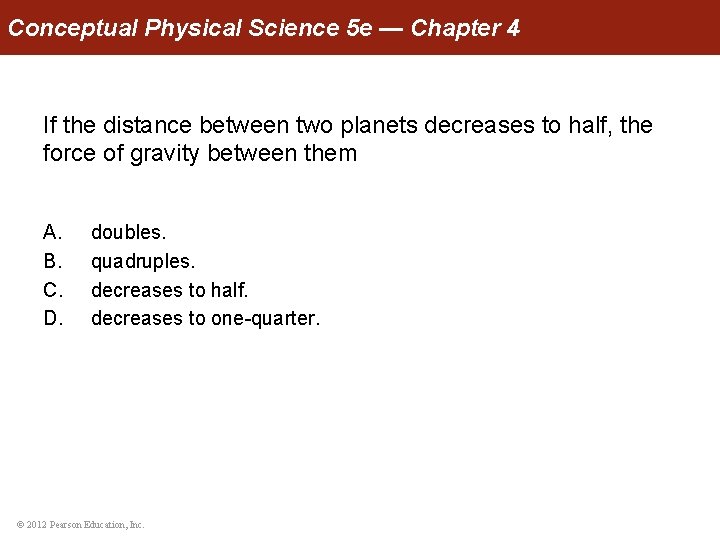 Conceptual Physical Science 5e — Chapter 4

If the distance between two planets decreases to half, the force of gravity between them

A. doubles.
B. quadruples.
C. decreases to half.
D. decreases to one-quarter.

© 2012 Pearson Education, Inc.